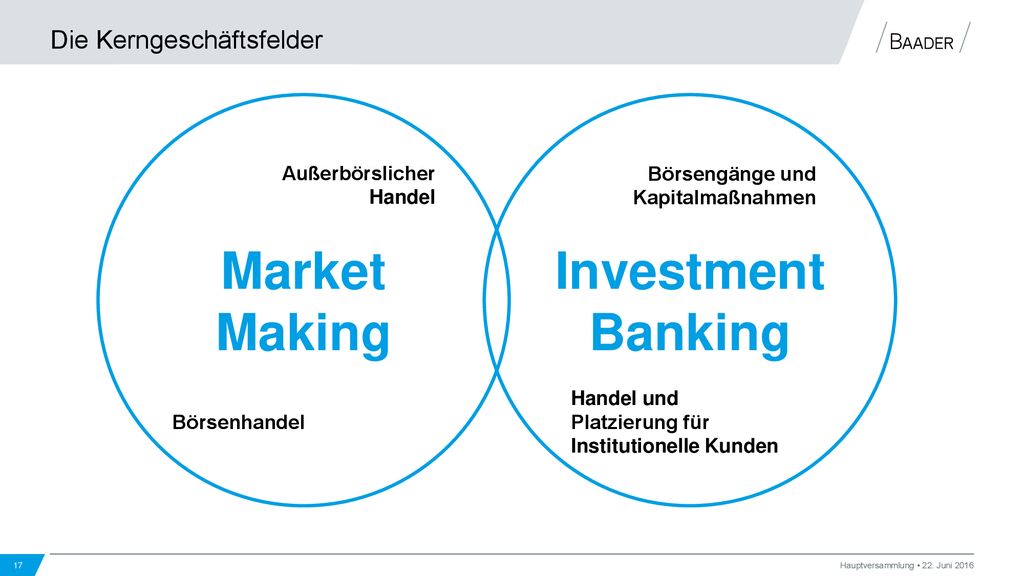 Die Kerngeschäftsfelder

BAADER

Außerbörslicher Handel

Market Making

Börsenhandel

Börsengänge und Kapitalmaßnahmen

Investment Banking

Handel und Platzierung für Institutionelle Kunden

17

Hauptversammlung • 22. Juni 2016